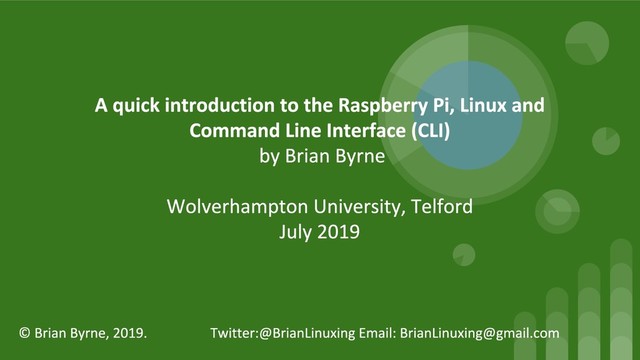 A quick introduction to the Raspberry Pi, Linux and Command Line Interface (CLI)
by Brian Byrne

Wolverhampton University, Telford
July 2019

© Brian Byrne, 2019.

Twitter:@BrianLinuxing Email: BrianLinuxing@gmail.com